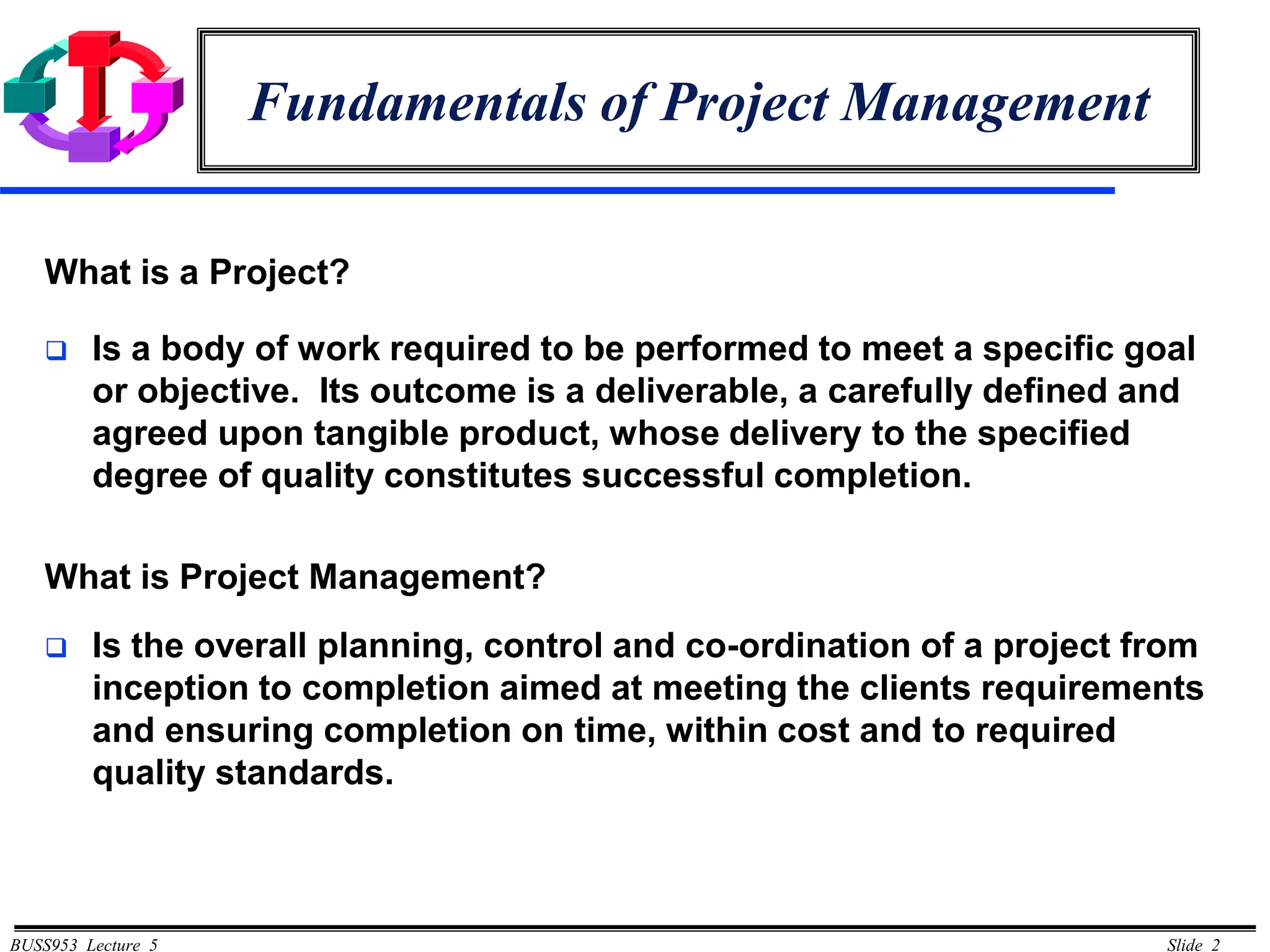 Fundamentals of Project Management

What is a Project?

❑ Is a body of work required to be performed to meet a specific goal or objective. Its outcome is a deliverable, a carefully defined and agreed upon tangible product, whose delivery to the specified degree of quality constitutes successful completion.

What is Project Management?

❑ Is the overall planning, control and co-ordination of a project from inception to completion aimed at meeting the clients requirements and ensuring completion on time, within cost and to required quality standards.

BUSS953 Lecture 5

Slide 2